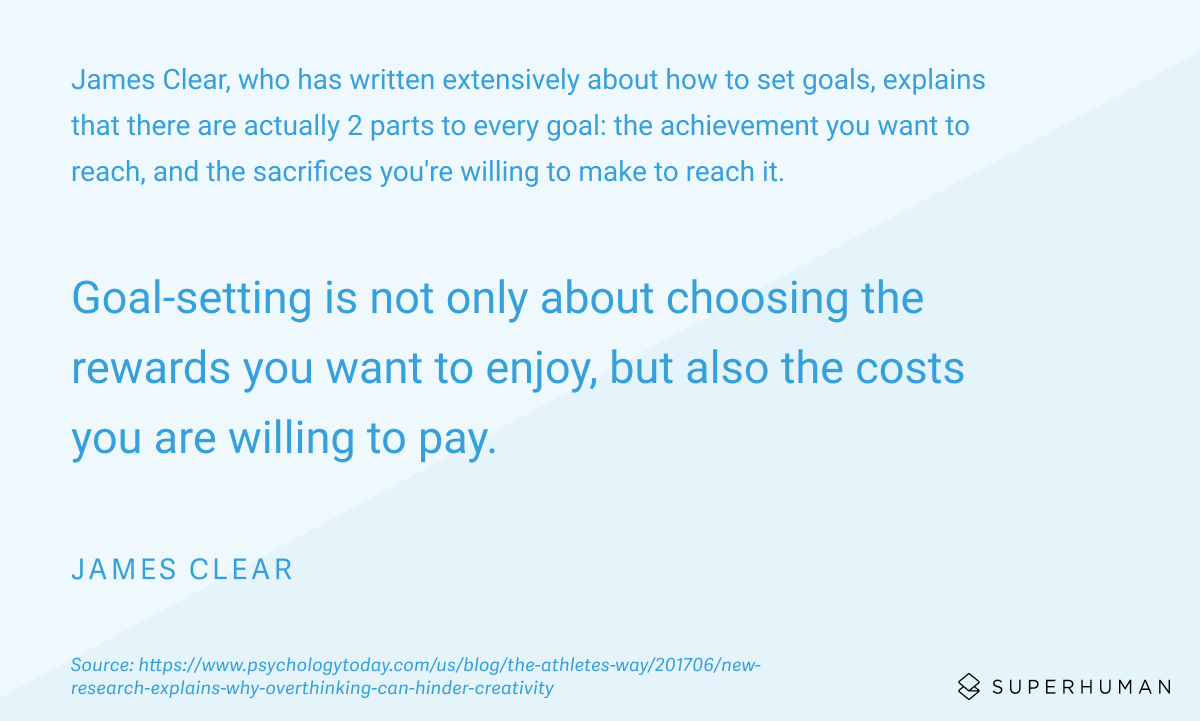 James Clear, who has written extensively about how to set goals, explains that there are actually 2 parts to every goal: the achievement you want to reach, and the sacrifices you're willing to make to reach it.

Goal-setting is not only about choosing the rewards you want to enjoy, but also the costs you are willing to pay.

JAMES CLEAR

Source: https://www.psychologytoday.com/us/blog/the-athletes-way/201706/new-research-explains-why-overthinking-can-hinder-creativity

SUPERHUMAN